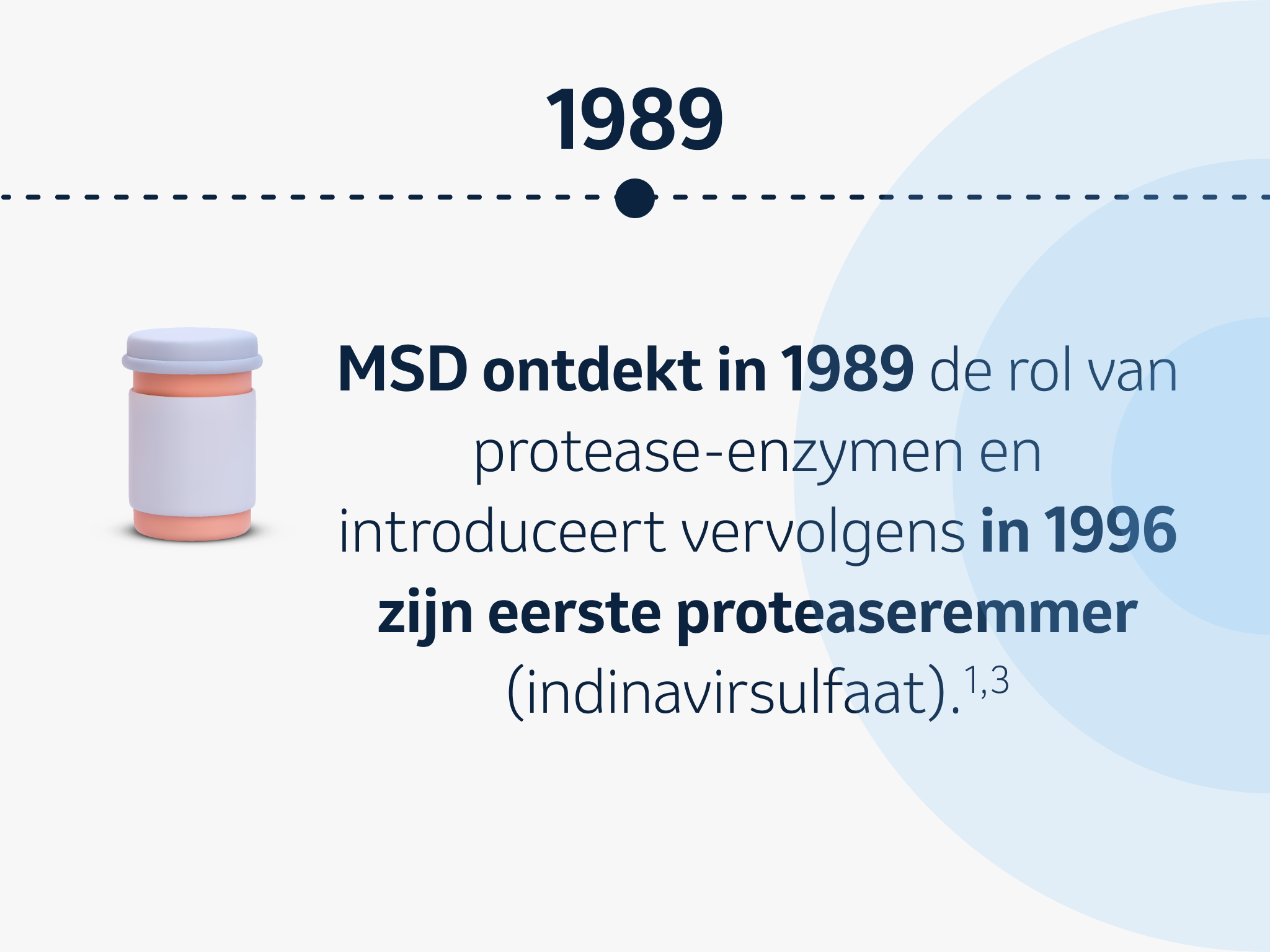 1989

MSD ontdekt in 1989 de rol van protease-enzymen en introduceert vervolgens in 1996 zijn eerste proteaseremmer (indinavirsulfaat).$^{1,3}$